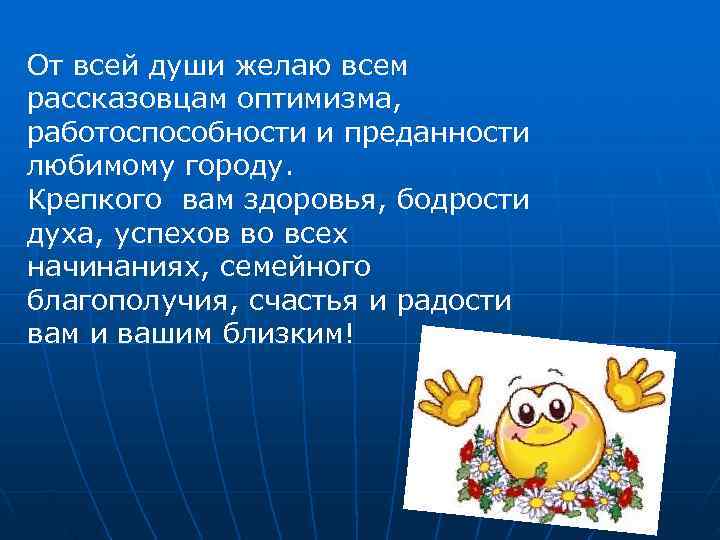 От всей души желаю всем рассказовцам оптимизма, работоспособности и преданности любимому городу.
Крепкого  вам здоровья, бодрости духа, успехов во всех начинаниях, семейного благополучия, счастья и радости вам и вашим близким!